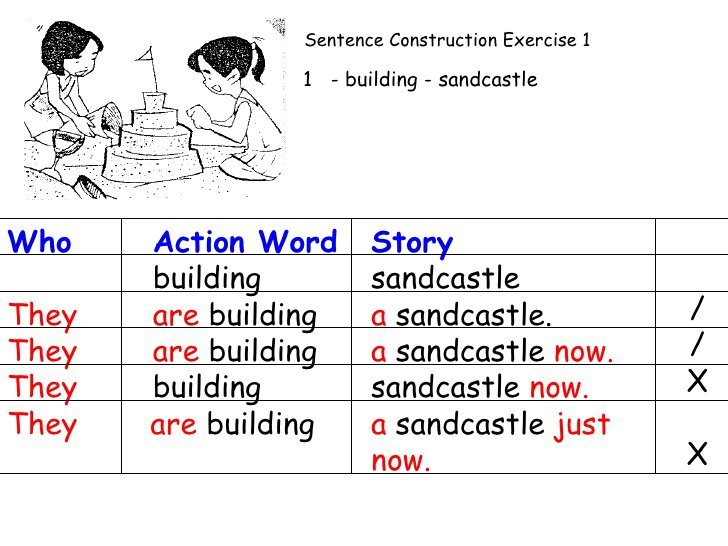 Sentence Construction Exercise 1

1 - building - sandcastle

| Who | Action Word | Story | |
|---|---|---|---|
| | building | sandcastle | |
| They | are building | a sandcastle. | / |
| They | are building | a sandcastle now. | / |
| They | building | sandcastle now. | X |
| They | are building | a sandcastle just now. | X |